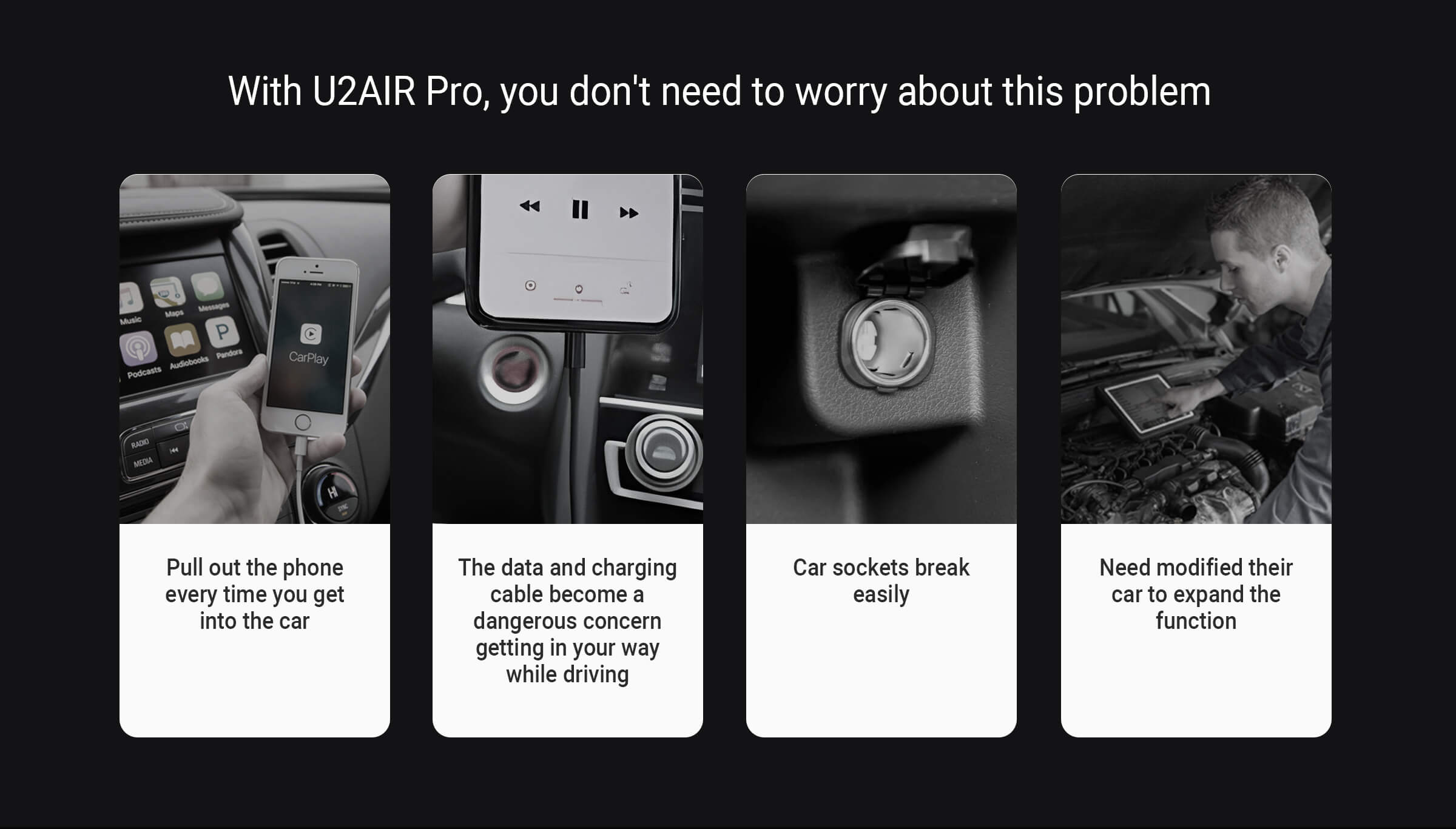 With U2AIR Pro, you don't need to worry about this problem

Music Maps Messages Podcasts Audiobooks Pandora

CarPlay

RADIO MEDIA

Pull out the phone every time you get into the car

The data and charging cable become a dangerous concern getting in your way while driving

Car sockets break easily

Need modified their car to expand the function